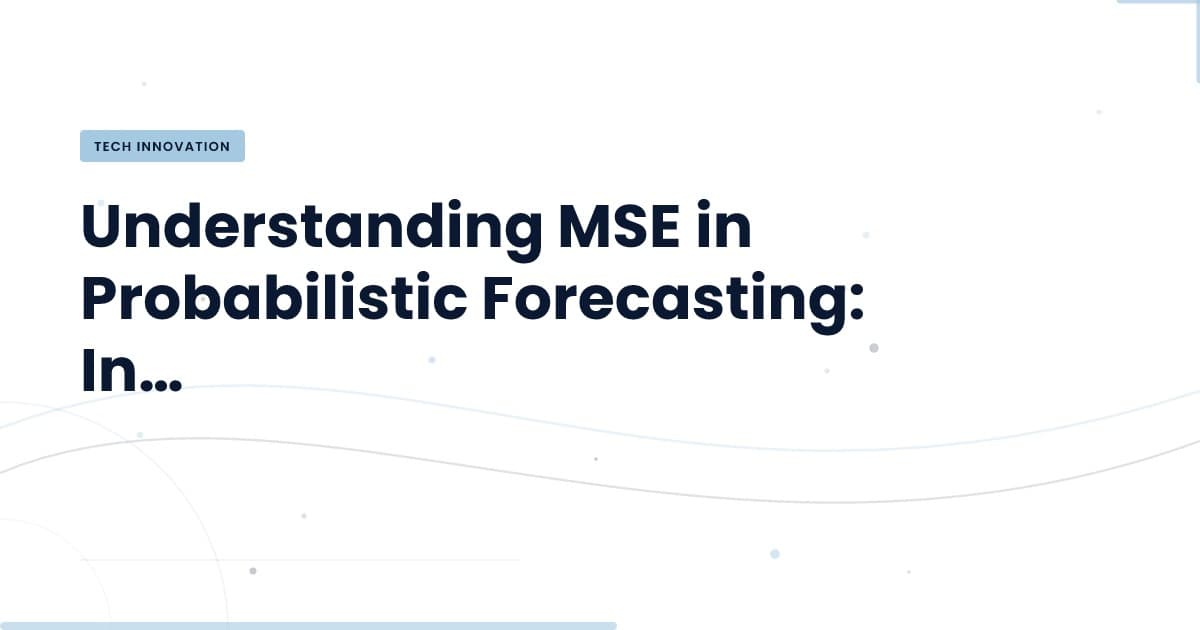 TECH INNOVATION

Understanding MSE in Probabilistic Forecasting: In...